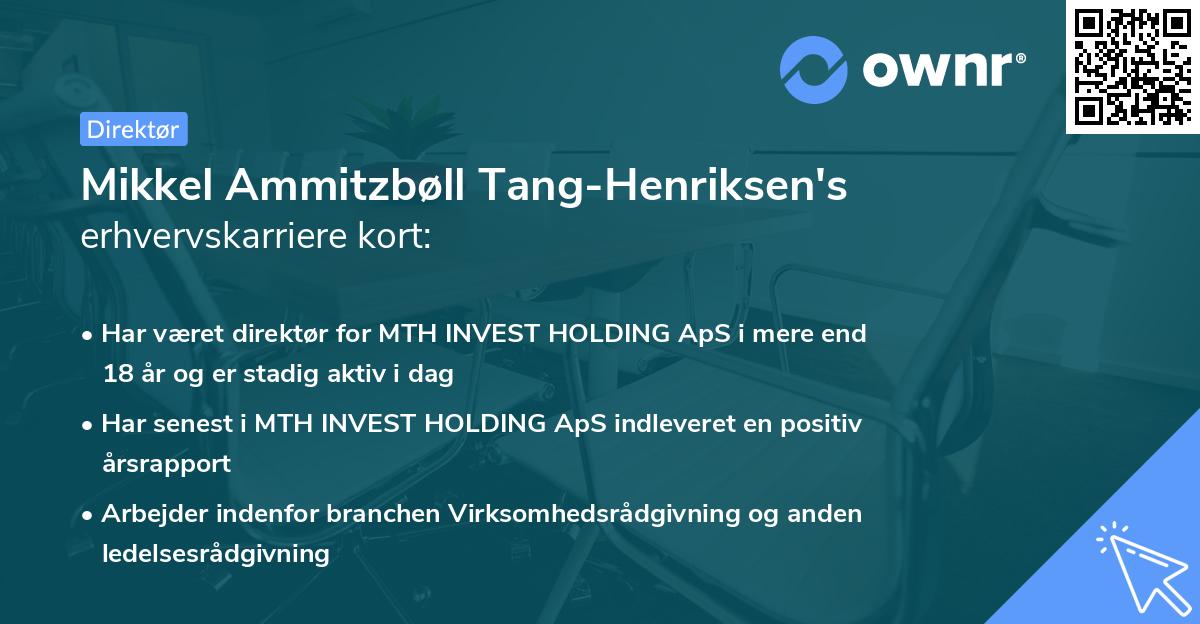 ownr®

Direktør

Mikkel Ammitzbøll Tang-Henriksen's erhvervskarriere kort:

• Har været direktør for MTH INVEST HOLDING ApS i mere end 18 år og er stadig aktiv i dag

• Har senest i MTH INVEST HOLDING ApS indleveret en positiv årsrapport

• Arbejder indenfor branchen Virksomhedsrådgivning og anden ledelsesrådgivning